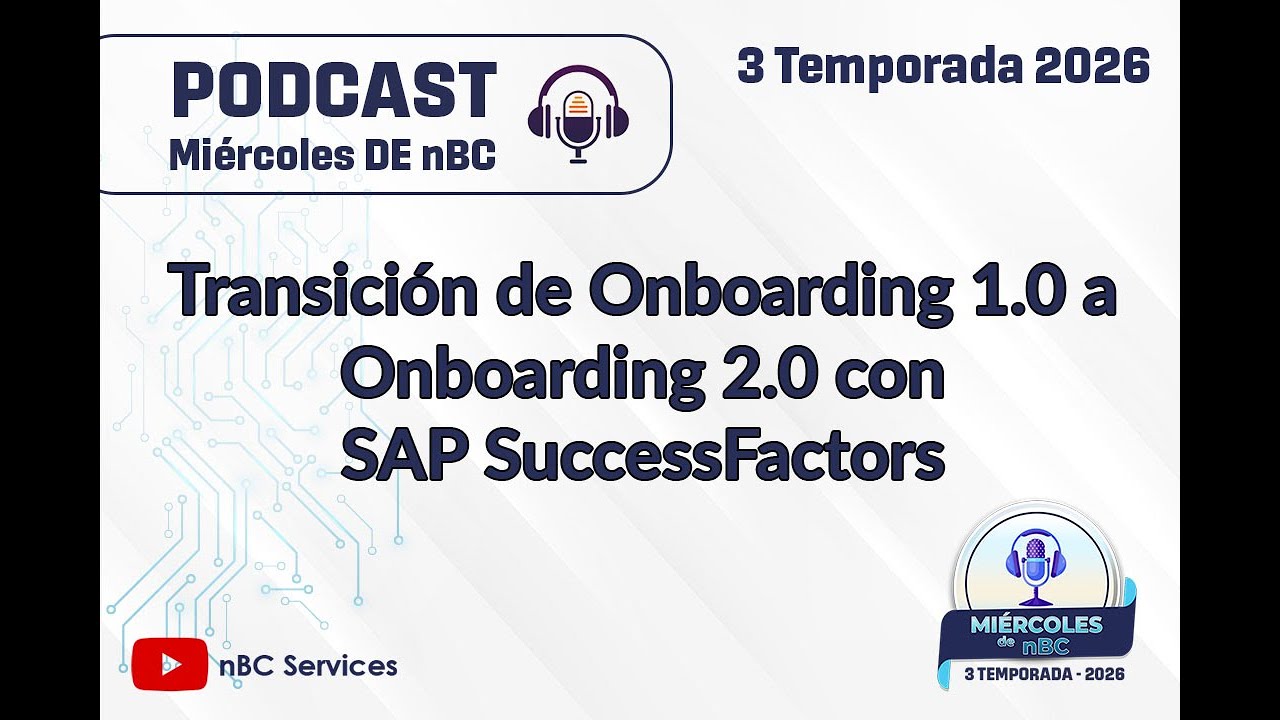 PODCAST
Miércoles DE nBC

3 Temporada 2026

Transición de Onboarding 1.0 a Onboarding 2.0 con SAP SuccessFactors

nBC Services

MIÉRCOLES de nBC
3 TEMPORADA - 2026